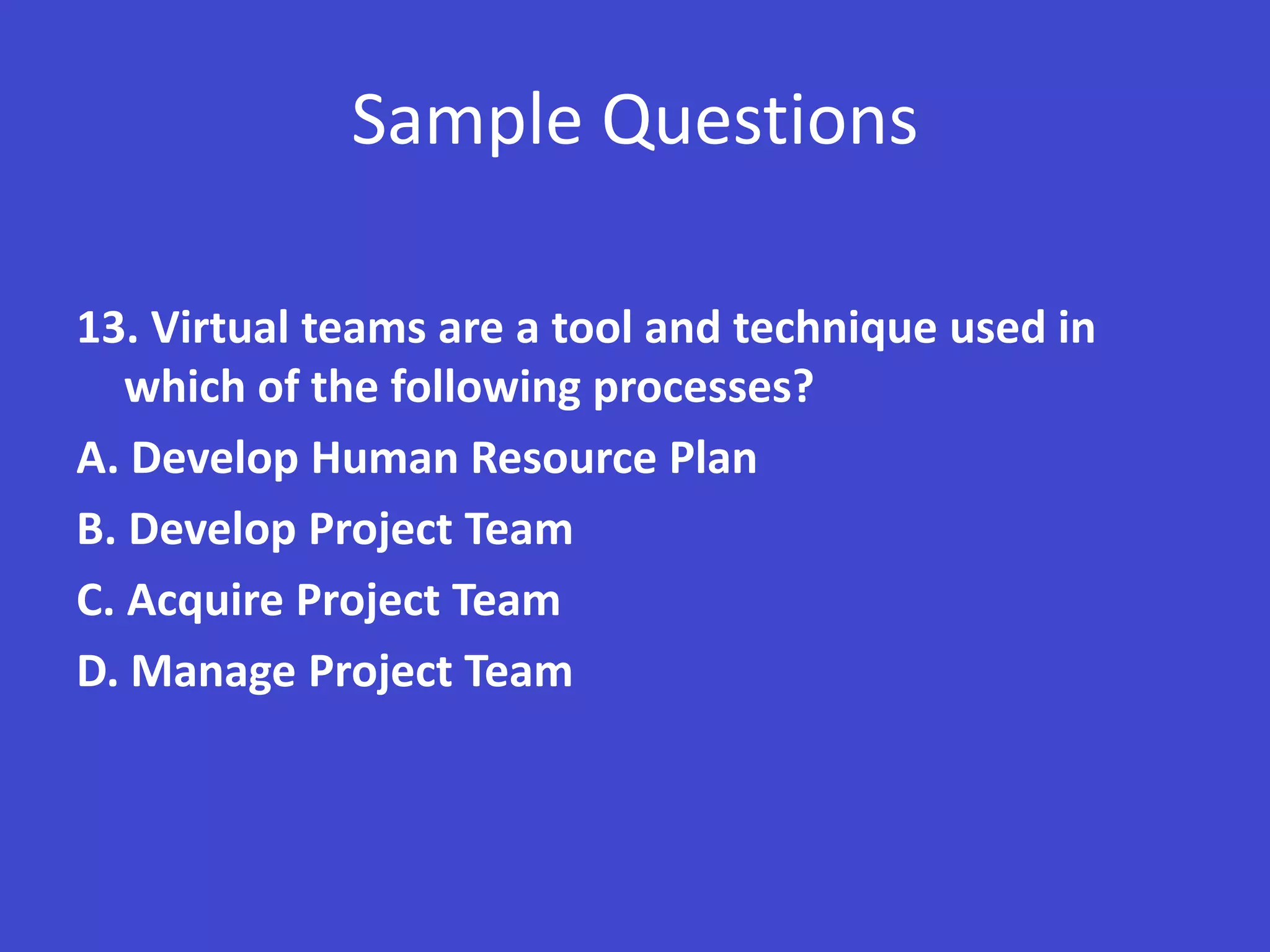 Sample Questions

13. Virtual teams are a tool and technique used in which of the following processes?

A. Develop Human Resource Plan

B. Develop Project Team

C. Acquire Project Team

D. Manage Project Team